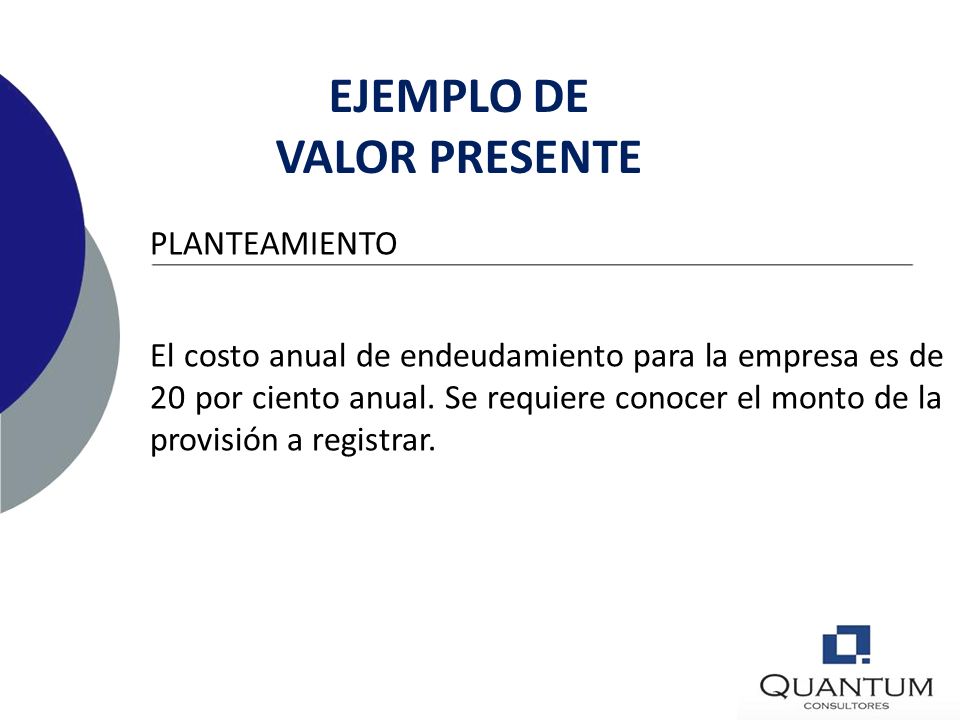 EJEMPLO DE
VALOR PRESENTE

PLANTEAMIENTO

El costo anual de endeudamiento para la empresa es de 20 por ciento anual. Se requiere conocer el monto de la provisión a registrar.

QUANTUM
CONSULTORES